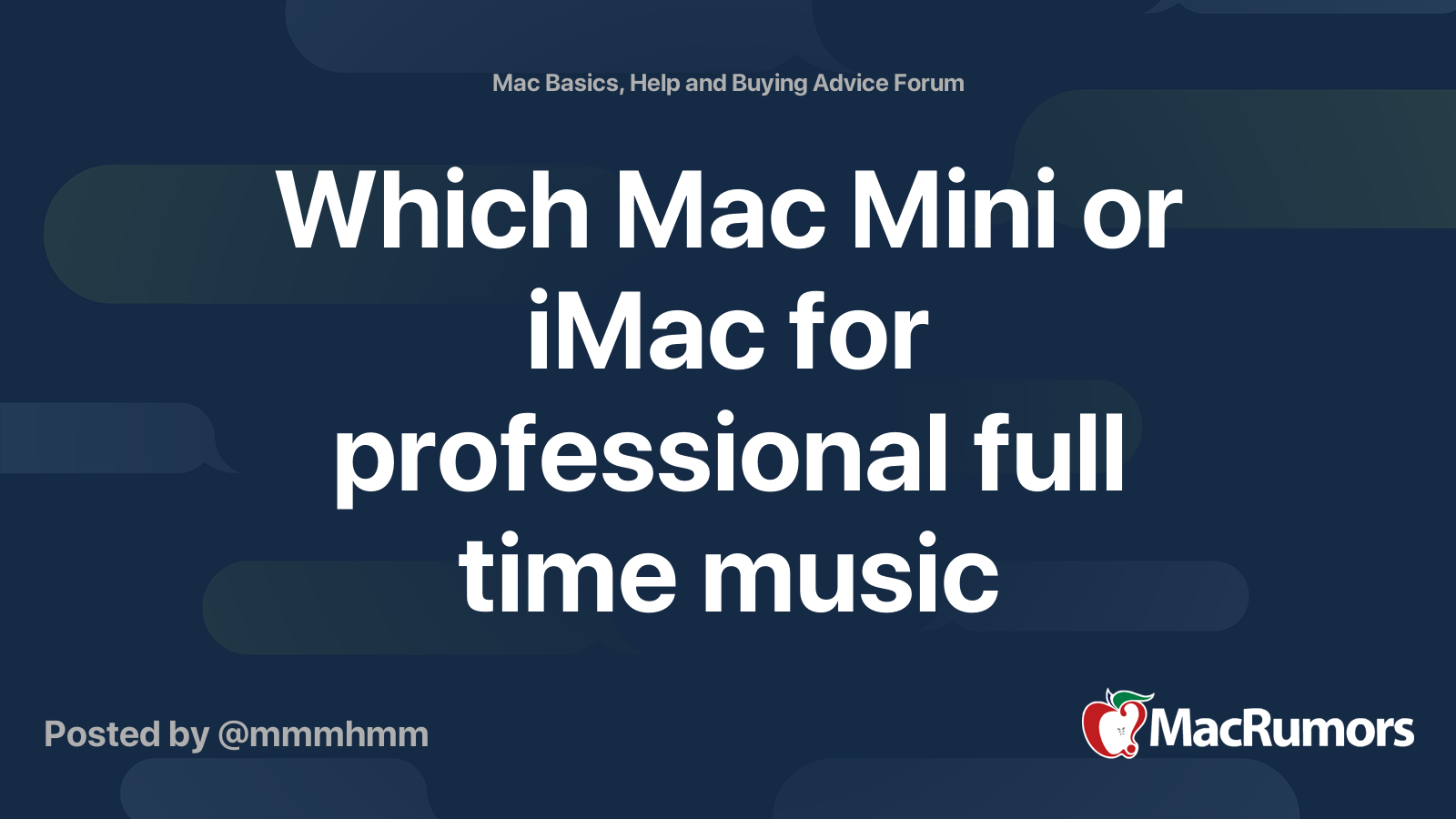 Mac Basics, Help and Buying Advice Forum

Which Mac Mini or iMac for professional full time music

Posted by @mmmhmm

MacRumors